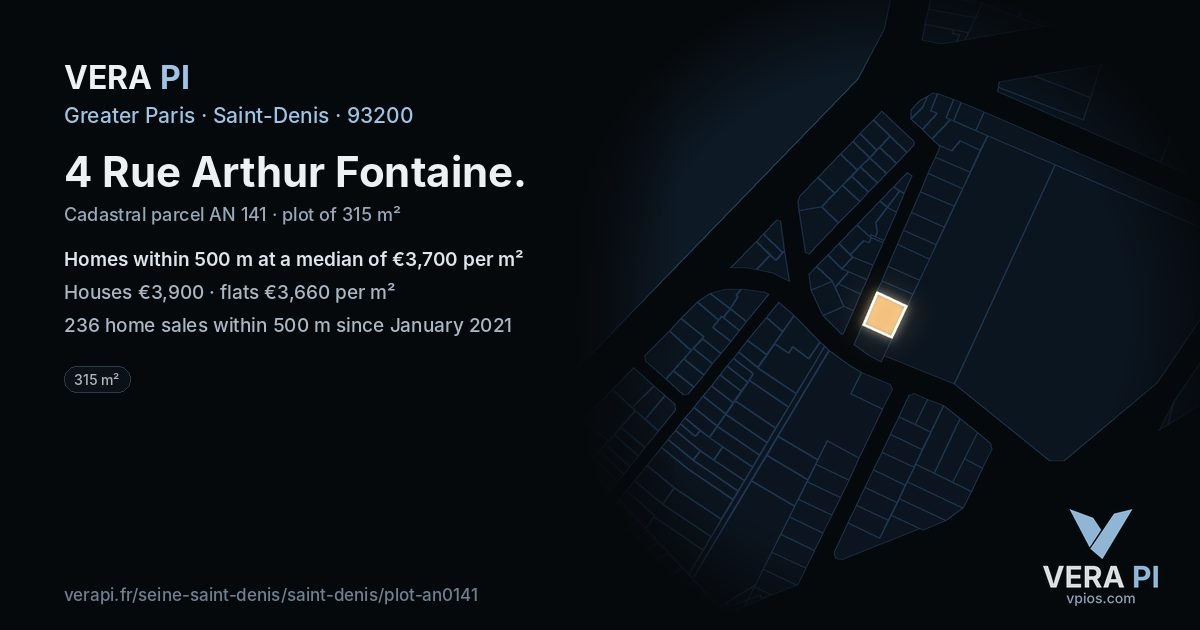 VERA PI

Greater Paris · Saint-Denis · 93200

4 Rue Arthur Fontaine.

Cadastral parcel AN 141 · plot of 315 m²

Homes within 500 m at a median of €3,700 per m²

Houses €3,900 · flats €3,660 per m²

236 home sales within 500 m since January 2021

315 m²

verapi.fr/seine-saint-denis/saint-denis/plot-an0141

VERA PI
vpios.com